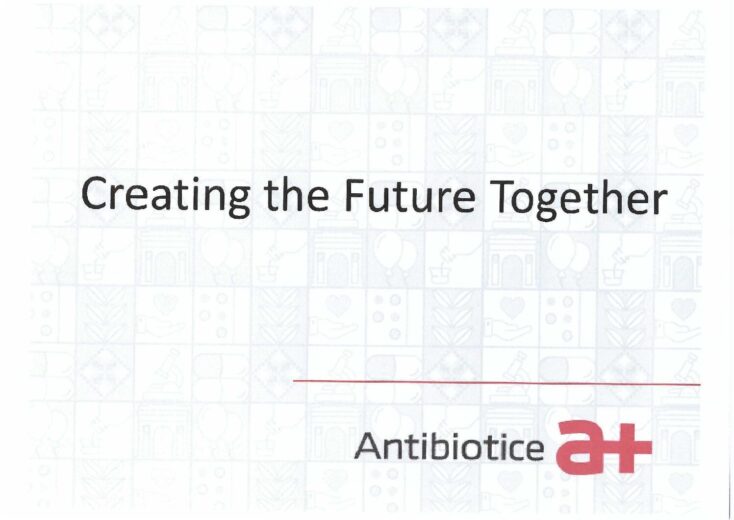 Creating the Future Together

Antibiotice a+